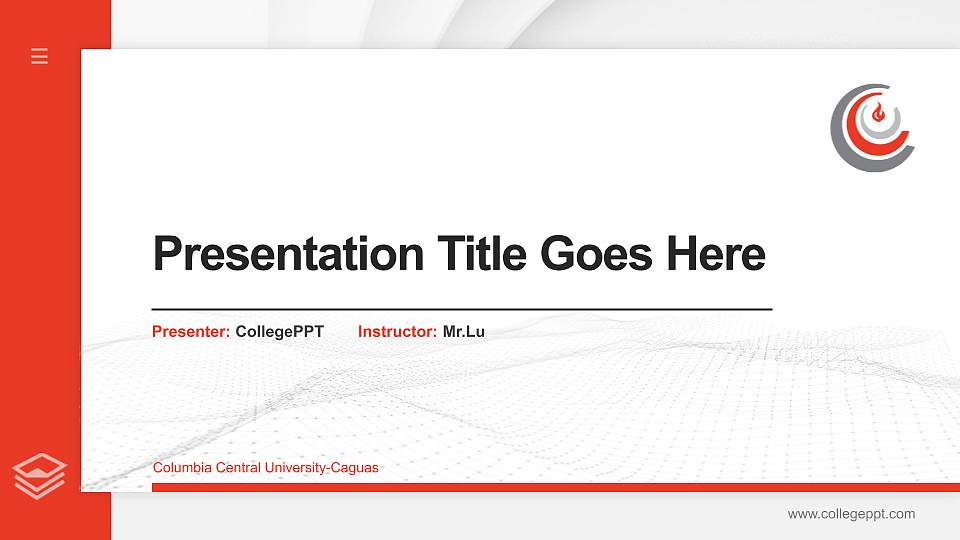 Presentation Title Goes Here

Presenter: CollegePPT Instructor: Mr.Lu

Columbia Central University-Caguas

www.collegeppt.com